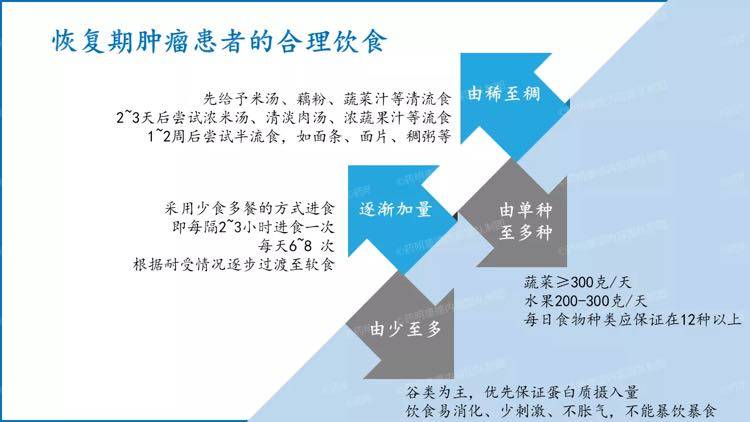 恢复期肿瘤患者的合理饮食

先给予米汤、藕粉、蔬菜汁等清流食
2~3天后尝试浓米汤、清淡肉汤、浓蔬果汁等流食
1~2周后尝试半流食，如面条、面片、稠粥等

由稀至稠

采用少食多餐的方式进食
即每隔2~3小时进食一次
每天6~8 次
根据耐受情况逐步过渡至软食

逐渐加量

由单种至多种

蔬菜≥300克/天
水果200-300克/天
每日食物种类应保证在12种以上

由少至多

谷类为主，优先保证蛋白质摄入量
饮食易消化、少刺激、不胀气，不能暴饮暴食